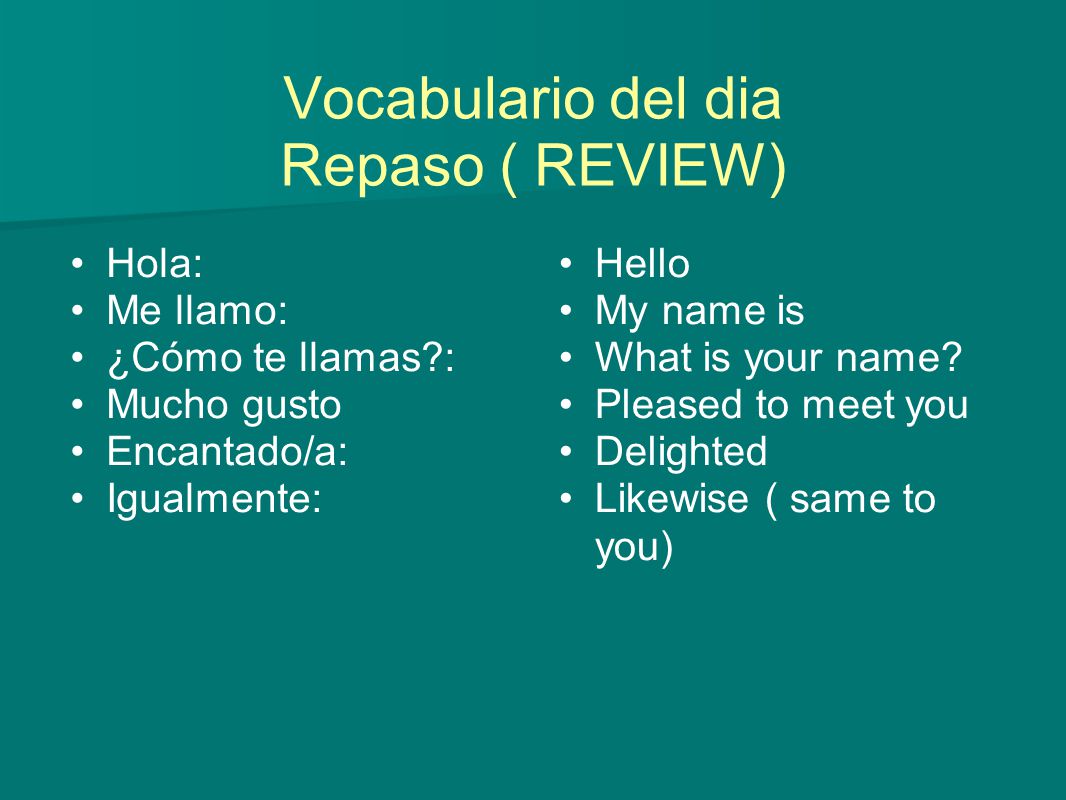 Vocabulario del dia
Repaso ( REVIEW)

• Hola:
• Me llamo:
• ¿Cómo te llamas?:
• Mucho gusto
• Encantado/a:
• Igualmente:

• Hello
• My name is
• What is your name?
• Pleased to meet you
• Delighted
• Likewise ( same to you)